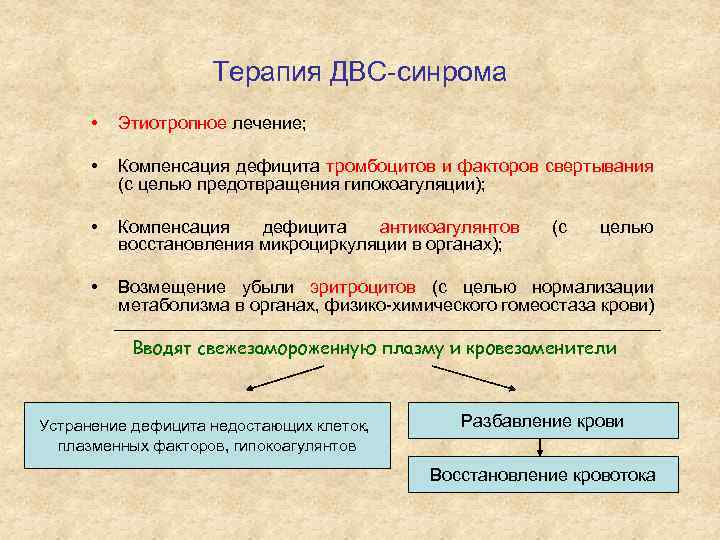 Терапия ДВС-синрома

• Этиотропное лечение;

• Компенсация дефицита тромбоцитов и факторов свертывания (с целью предотвращения гипокоагуляции);

• Компенсация дефицита антикоагулянтов (с целью восстановления микроциркуляции в органах);

• Возмещение убыли эритроцитов (с целью нормализации метаболизма в органах, физико-химического гомеостаза крови)

Вводят свежезамороженную плазму и кровезаменители

Устранение дефицита недостающих клеток, плазменных факторов, гипокоагулянтов

Разбавление крови

Восстановление кровотока